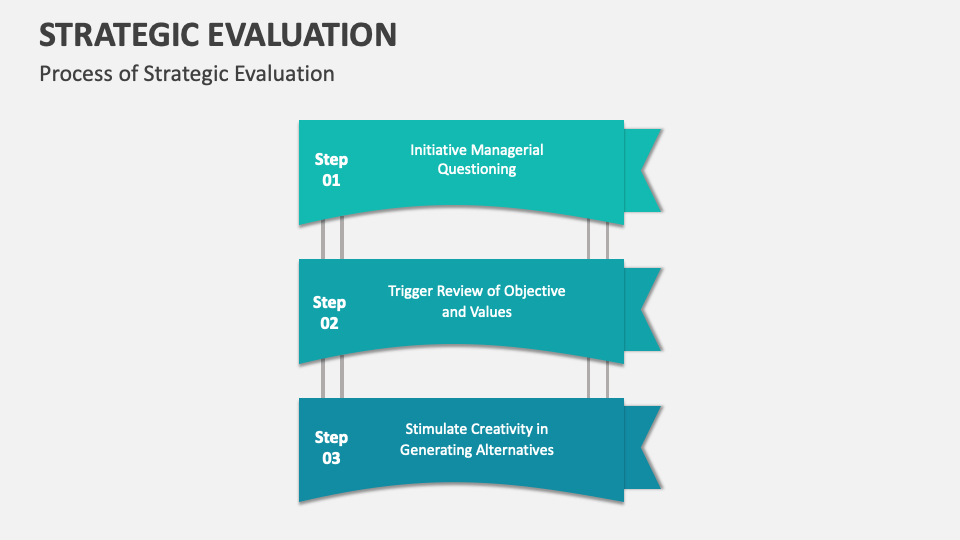 STRATEGIC EVALUATION

Process of Strategic Evaluation

Step 01

Initiative Managerial Questioning

Step 02

Trigger Review of Objective and Values

Step 03

Stimulate Creativity in Generating Alternatives